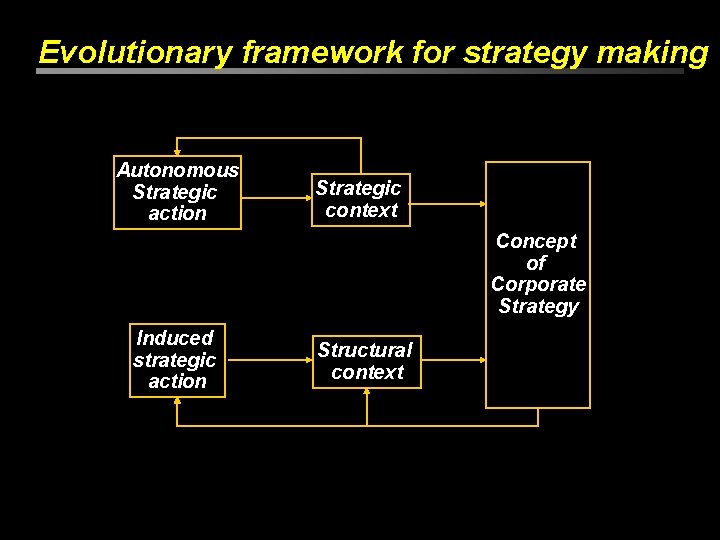 Evolutionary framework for strategy making

Autonomous Strategic action

Strategic context

Concept of Corporate Strategy

Induced strategic action

Structural context